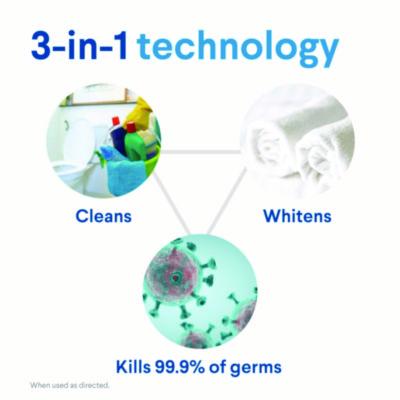 3-in-1 technology

Cleans

Whitens

Kills 99.9% of germs

When used as directed.